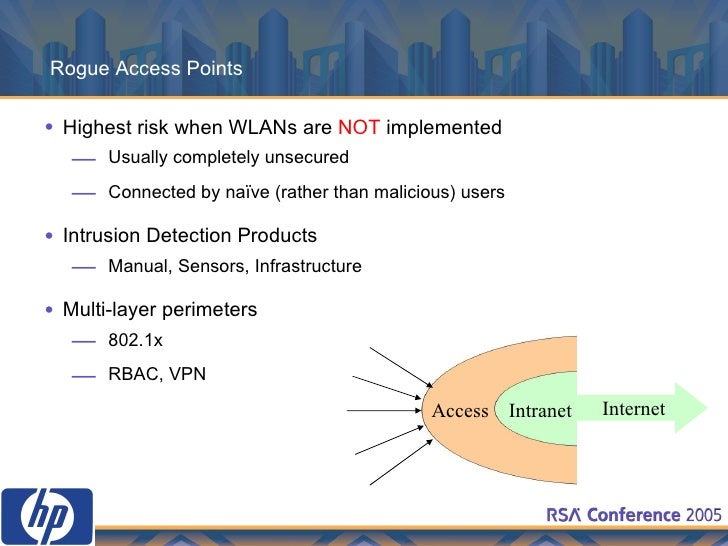 Rogue Access Points

• Highest risk when WLANs are NOT implemented

— Usually completely unsecured

— Connected by naïve (rather than malicious) users

• Intrusion Detection Products

— Manual, Sensors, Infrastructure

• Multi-layer perimeters

— 802.1x

— RBAC, VPN

Access Intranet Internet

hp

RSA Conference 2005